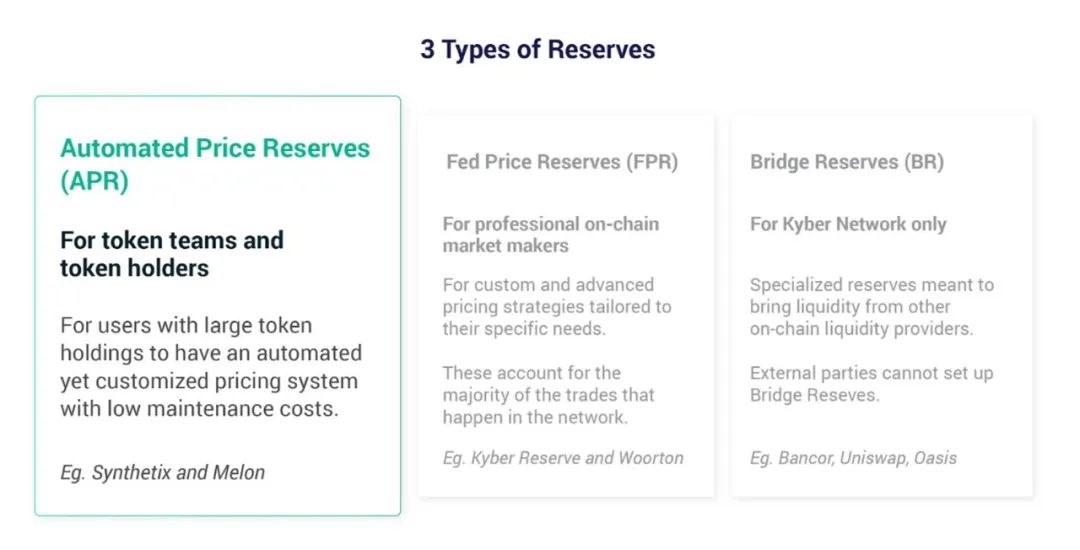 3 Types of Reserves

Automated Price Reserves (APR)

For token teams and token holders

For users with large token holdings to have an automated yet customized pricing system with low maintenance costs.

Eg. Synthetix and Melon

Fed Price Reserves (FPR)

For professional on-chain market makers

For custom and advanced pricing strategies tailored to their specific needs.

These account for the majority of the trades that happen in the network.

Eg. Kyber Reserve and Woorton

Bridge Reserves (BR)

For Kyber Network only

Specialized reserves meant to bring liquidity from other on-chain liquidity providers.

External parties cannot set up Bridge Reseves.

Eg. Bancor, Uniswap, Oasis